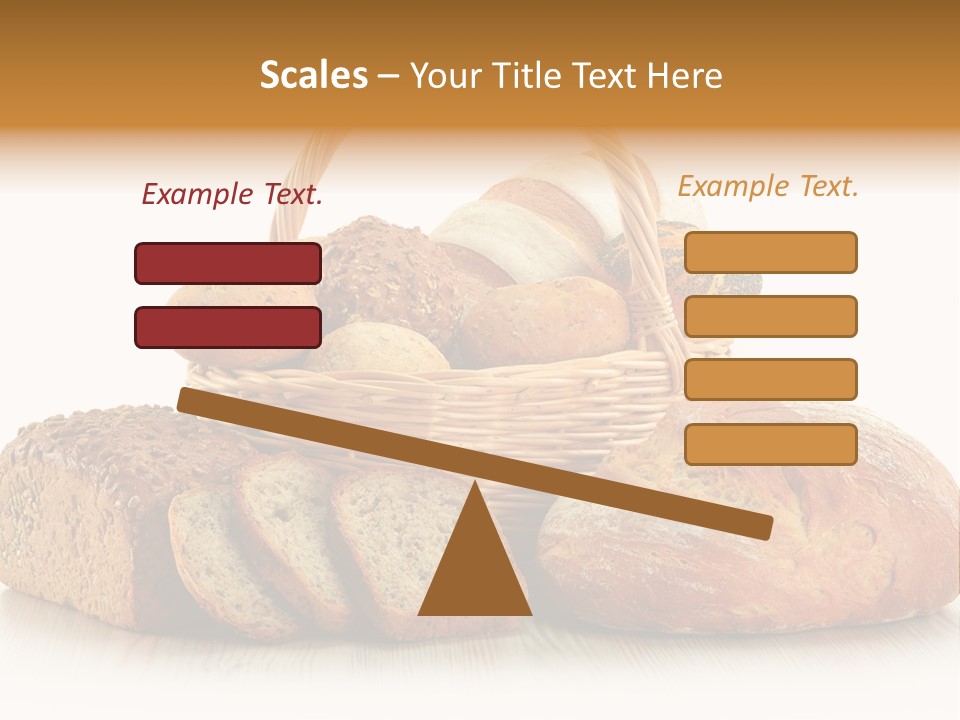 Scales – Your Title Text Here

Example Text.

Example Text.